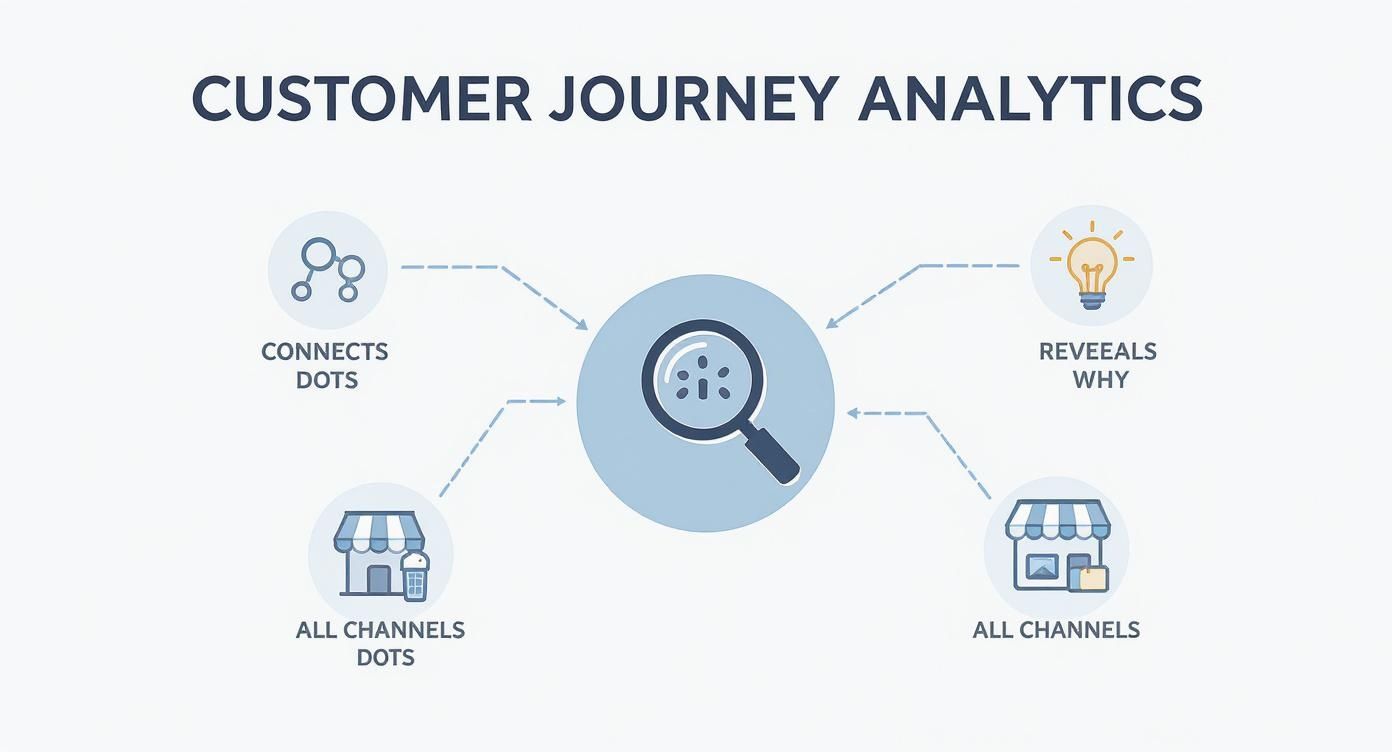 CUSTOMER JOURNEY ANALYTICS

CONNECTS DOTS

REVEEALS WHY

ALL CHANNELS DOTS

ALL CHANNELS